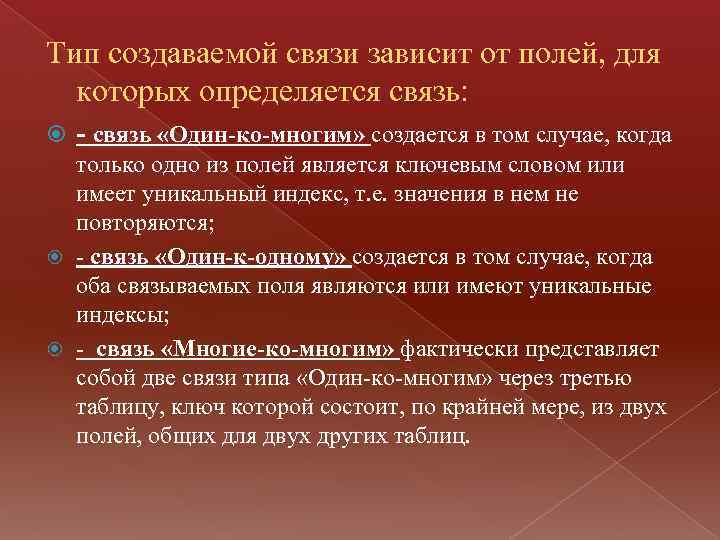 Тип создаваемой связи зависит от полей, для которых определяется связь:

- связь «Один-ко-многим» создается в том случае, когда только одно из полей является ключевым словом или имеет уникальный индекс, т.е. значения в нем не повторяются;

- связь «Один-к-одному» создается в том случае, когда оба связываемых поля являются или имеют уникальные индексы;

- связь «Многие-ко-многим» фактически представляет собой две связи типа «Один-ко-многим» через третью таблицу, ключ которой состоит, по крайней мере, из двух полей, общих для двух других таблиц.